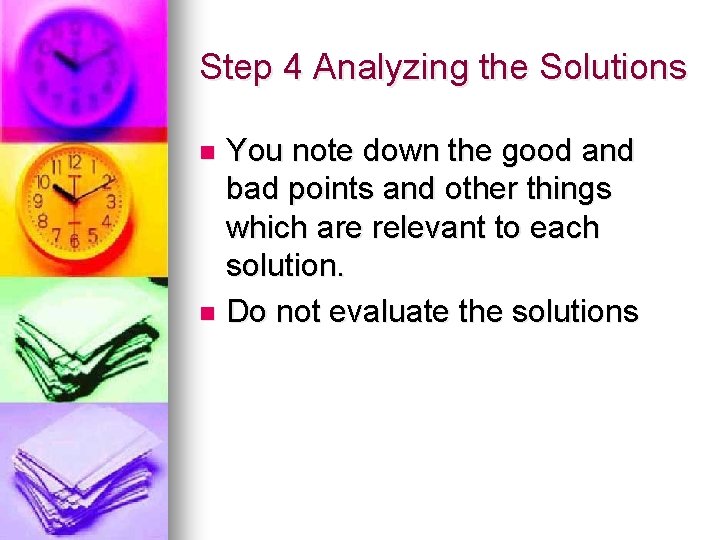 Step 4 Analyzing the Solutions

- You note down the good and bad points and other things which are relevant to each solution.
- Do not evaluate the solutions